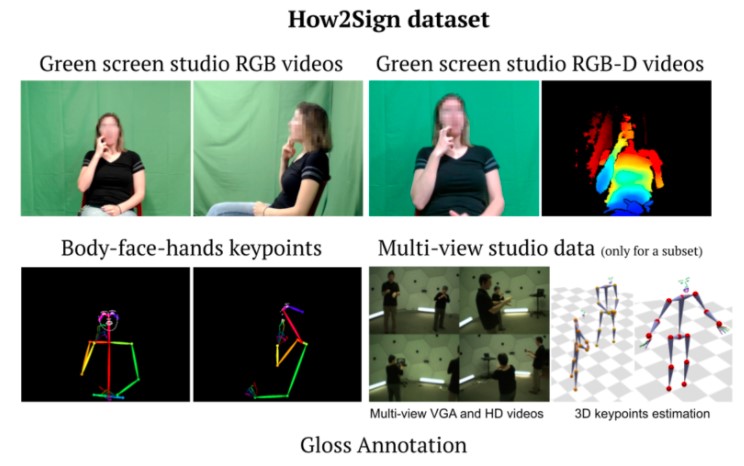 How2Sign dataset

Green screen studio RGB videos

Green screen studio RGB-D videos

Body-face-hands keypoints

Multi-view studio data (only for a subset)

Multi-view VGA and HD videos

3D keypoints estimation

Gloss Annotation